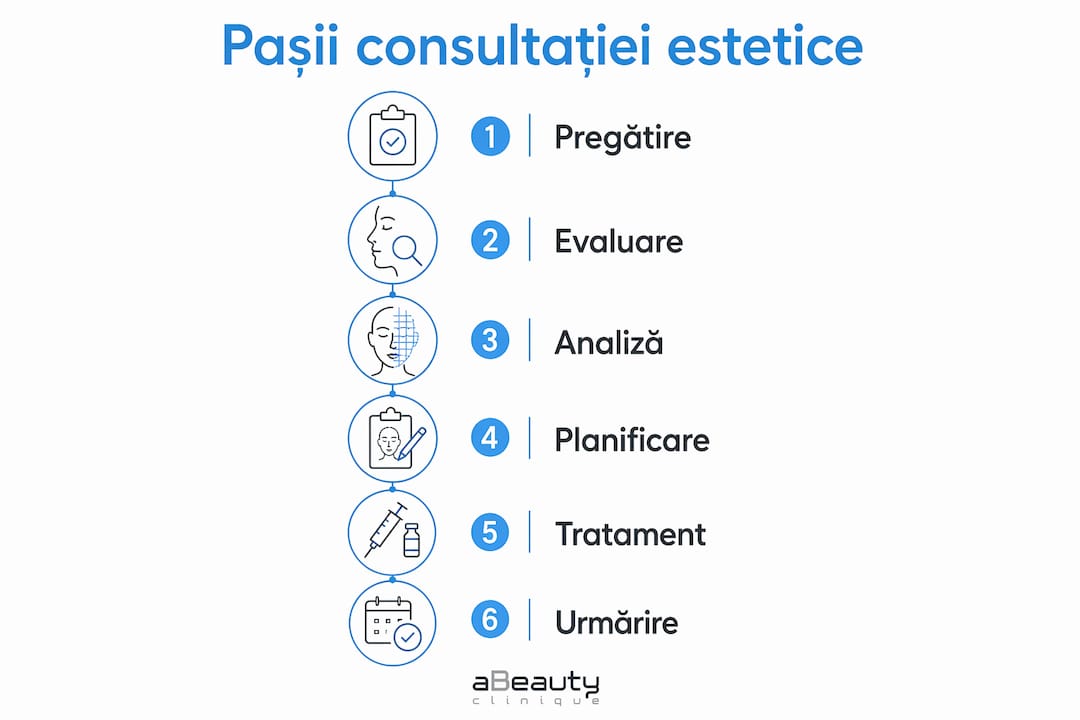 Pașii consultației estetice

1 Pregătire

2 Evaluare

3 Analiză

4 Planificare

5 Tratament

6 Urmărire

aBeauty
clinique